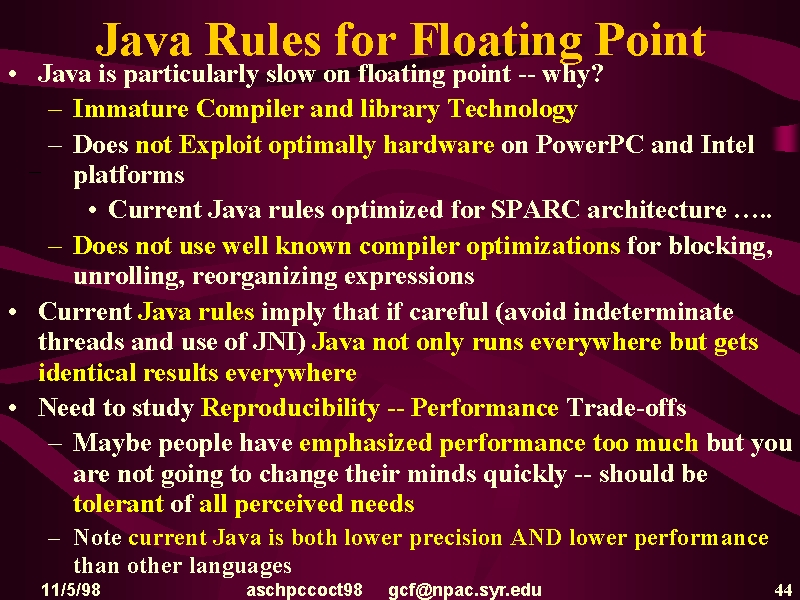 Java Rules for Floating Point

• Java is particularly slow on floating point -- why?
– Immature Compiler and library Technology
– Does not Exploit optimally hardware on PowerPC and Intel platforms
• Current Java rules optimized for SPARC architecture …..
– Does not use well known compiler optimizations for blocking, unrolling, reorganizing expressions
• Current Java rules imply that if careful (avoid indeterminate threads and use of JNI) Java not only runs everywhere but gets identical results everywhere
• Need to study Reproducibility -- Performance Trade-offs
– Maybe people have emphasized performance too much but you are not going to change their minds quickly -- should be tolerant of all perceived needs
– Note current Java is both lower precision AND lower performance than other languages

11/5/98 aschpccoct98 gcf@npac.syr.edu 44